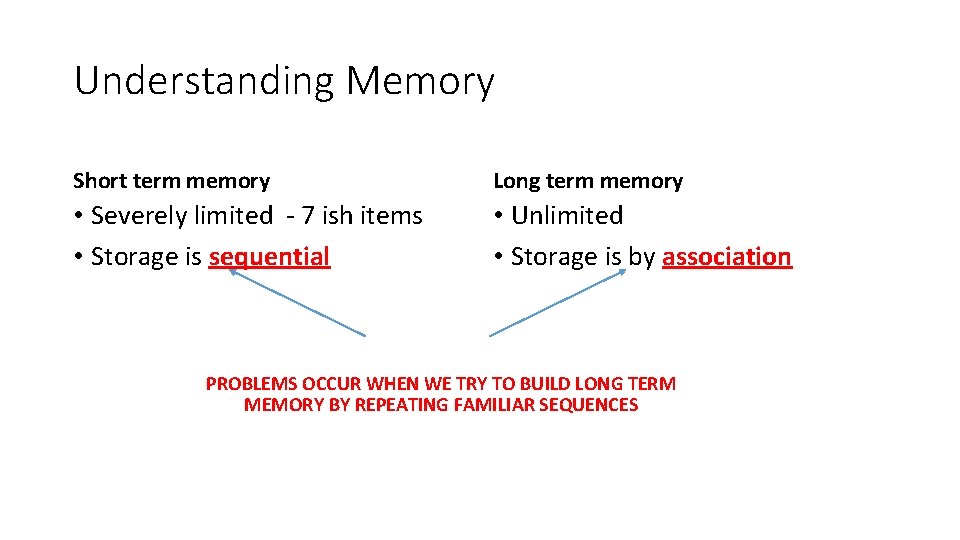 Understanding Memory

Short term memory

• Severely limited - 7 ish items
• Storage is sequential

Long term memory

• Unlimited
• Storage is by association

PROBLEMS OCCUR WHEN WE TRY TO BUILD LONG TERM MEMORY BY REPEATING FAMILIAR SEQUENCES